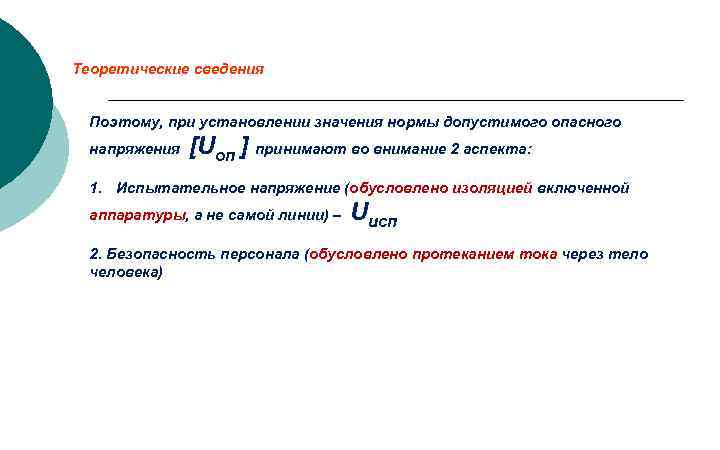 Теоретические сведения

Поэтому, при установлении значения нормы допустимого опасного напряжения $[U_{оп}]$ принимают во внимание 2 аспекта:

1. Испытательное напряжение (обусловлено изоляцией включенной аппаратуры, а не самой линии) – $U_{исп}$

2. Безопасность персонала (обусловлено протеканием тока через тело человека)